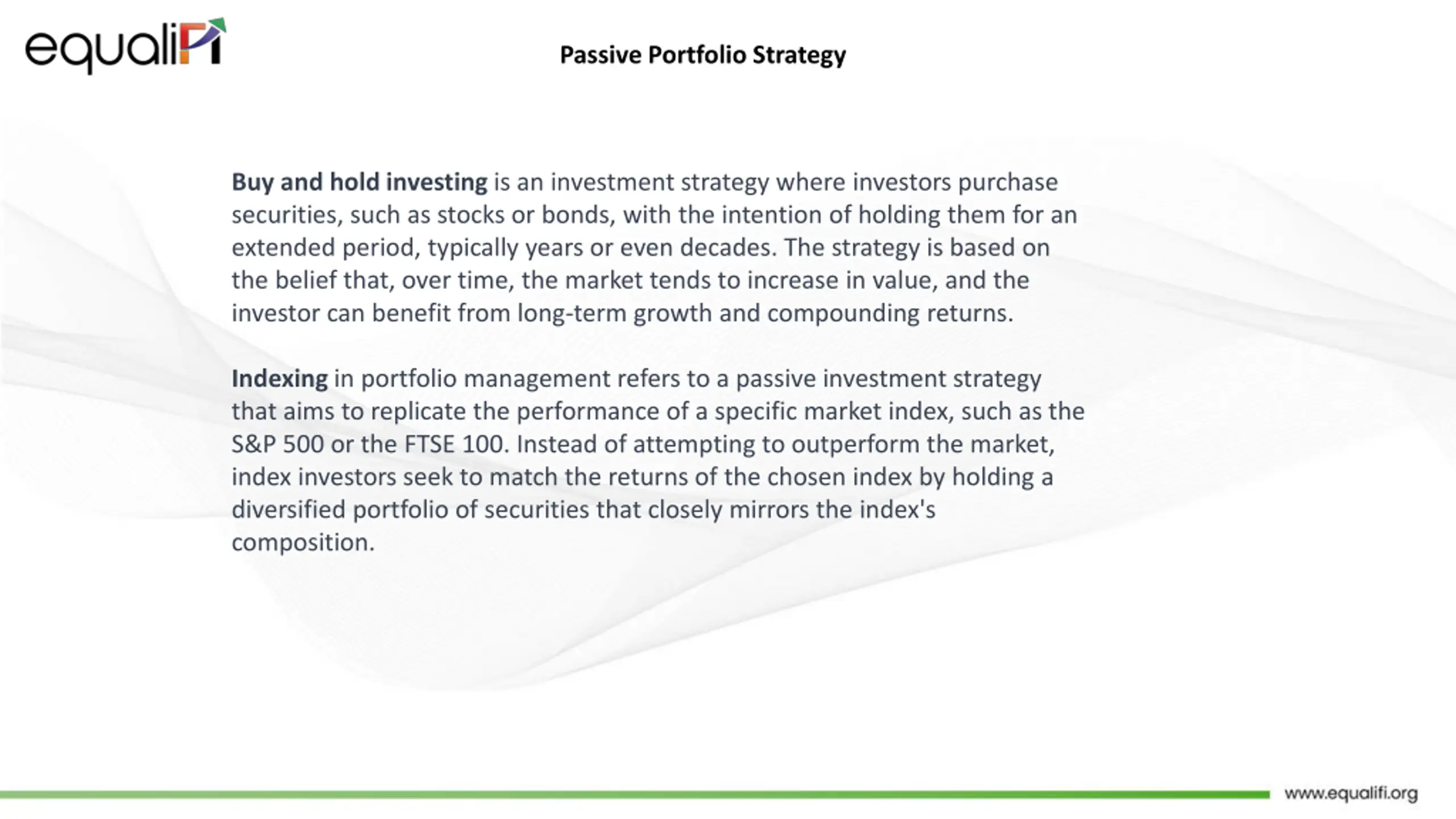 equaliFi

Passive Portfolio Strategy

Buy and hold investing is an investment strategy where investors purchase securities, such as stocks or bonds, with the intention of holding them for an extended period, typically years or even decades. The strategy is based on the belief that, over time, the market tends to increase in value, and the investor can benefit from long-term growth and compounding returns.

Indexing in portfolio management refers to a passive investment strategy that aims to replicate the performance of a specific market index, such as the S&P 500 or the FTSE 100. Instead of attempting to outperform the market, index investors seek to match the returns of the chosen index by holding a diversified portfolio of securities that closely mirrors the index's composition.

www.equalifi.org